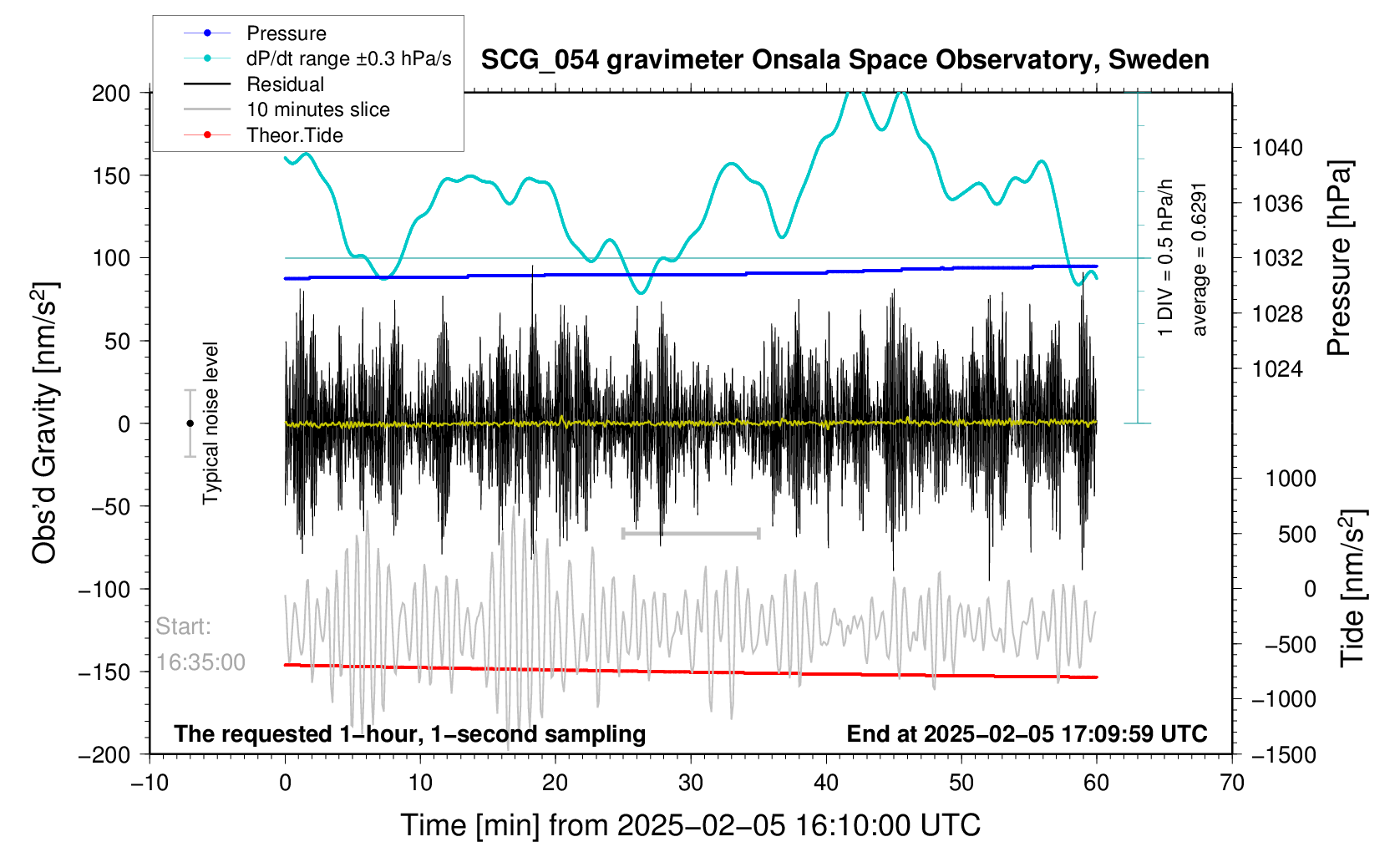 Pressure
dP/dt range ±0.3 hPa/s
Residual
10 minutes slice
Theor.Tide

SCG_054 gravimeter Onsala Space Observatory, Sweden

200
150
100
50
0
−50
−100
−150
−200

Obs'd Gravity [nm/s$^2$]

Typical noise level

Start:
16:35:00

1 DIV = 0.5 hPa/h
average = 0.6291

1040
1036
1032
1028
1024

Pressure [hPa]

1000
500
0
−500
−1000
−1500

Tide [nm/s$^2$]

The requested 1−hour, 1−second sampling
End at 2025−02−05 17:09:59 UTC

−10
0
10
20
30
40
50
60
70

Time [min] from 2025−02−05 16:10:00 UTC